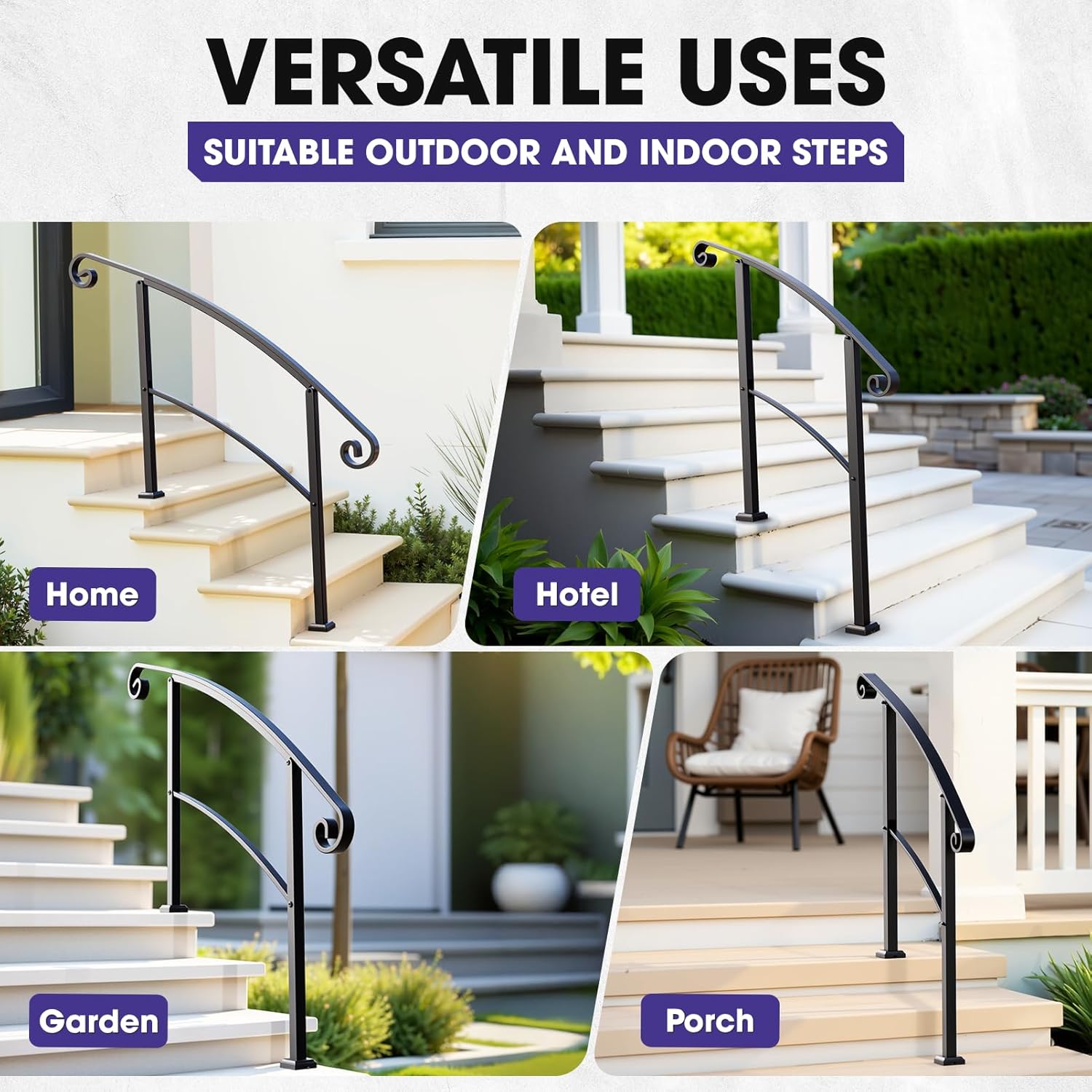 VERSATILE USES

SUITABLE OUTDOOR AND INDOOR STEPS

Home

Hotel

Garden

Porch